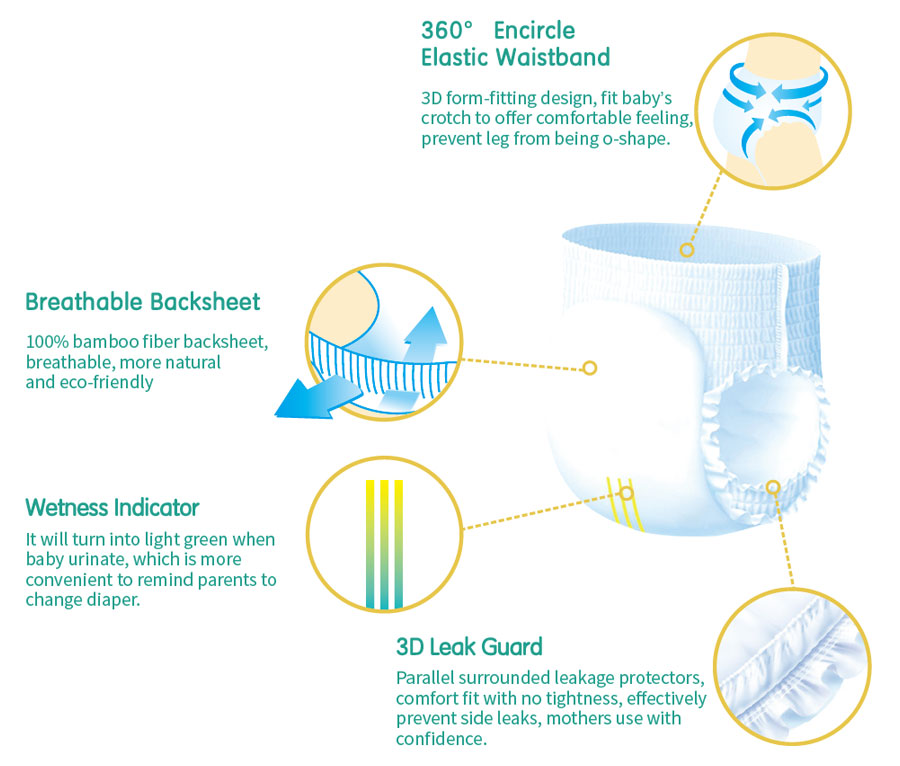 360° Encircle Elastic Waistband

3D form-fitting design, fit baby's crotch to offer comfortable feeling, prevent leg from being o-shape.

Breathable Backsheet

100% bamboo fiber backsheet, breathable, more natural and eco-friendly

Wetness Indicator

It will turn into light green when baby urinate, which is more convenient to remind parents to change diaper.

3D Leak Guard

Parallel surrounded leakage protectors, comfort fit with no tightness, effectively prevent side leaks, mothers use with confidence.